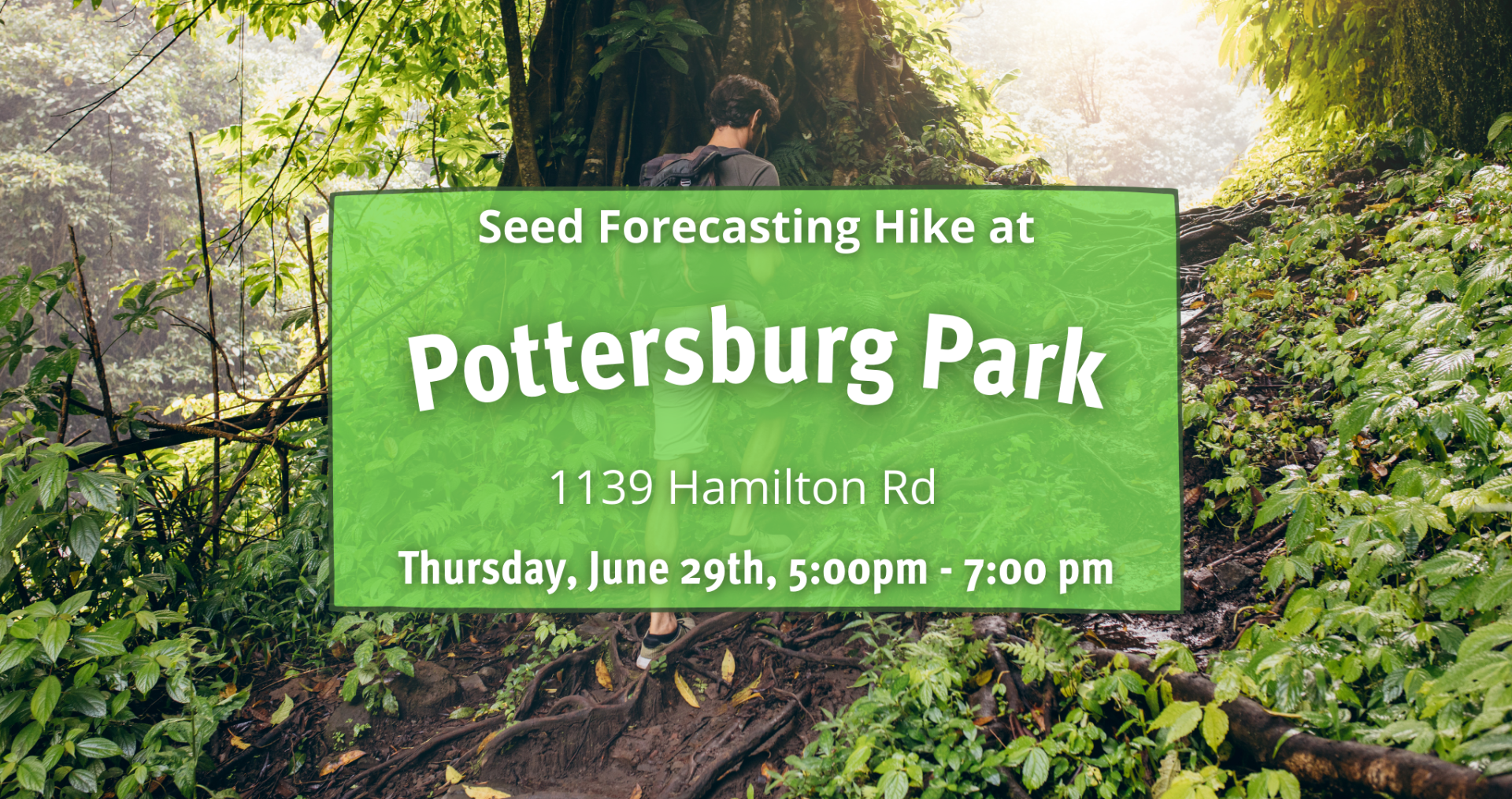 Seed Forecasting Hike at

Pottersburg Park

1139 Hamilton Rd

Thursday, June 29th, 5:00pm - 7:00 pm